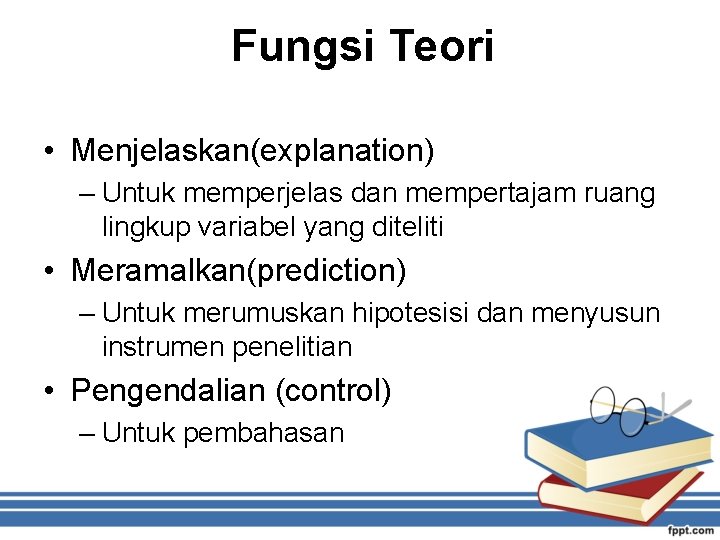 Fungsi Teori

• Menjelaskan(explanation)
– Untuk memperjelas dan mempertajam ruang lingkup variabel yang diteliti
• Meramalkan(prediction)
– Untuk merumuskan hipotesisi dan menyusun instrumen penelitian
• Pengendalian (control)
– Untuk pembahasan

fppt.com